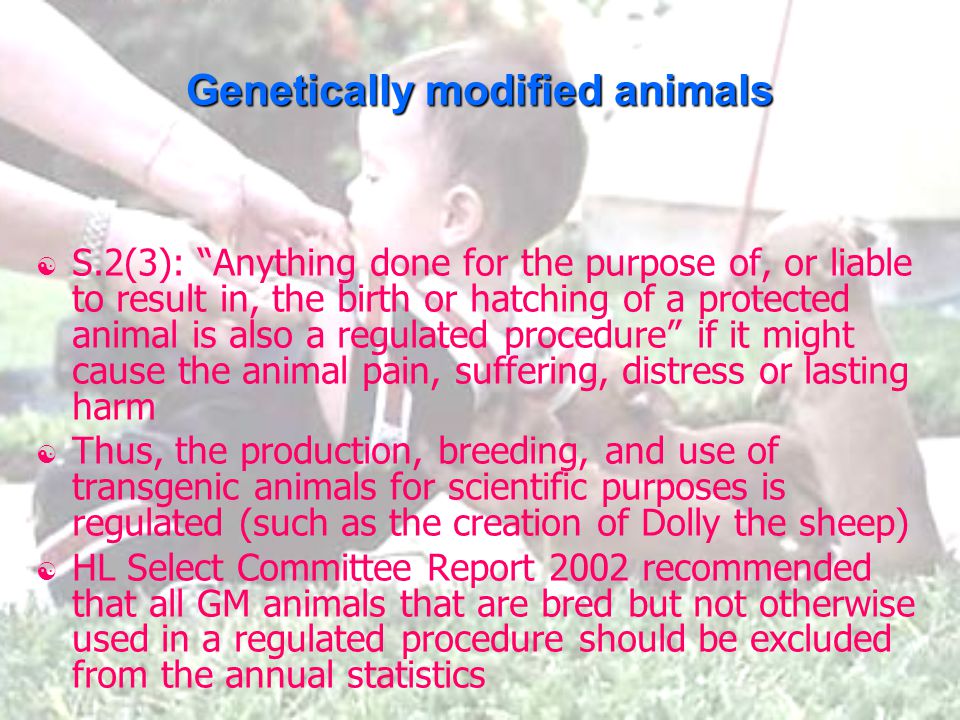 Genetically modified animals

S.2(3): “Anything done for the purpose of, or liable to result in, the birth or hatching of a protected animal is also a regulated procedure” if it might cause the animal pain, suffering, distress or lasting harm

Thus, the production, breeding, and use of transgenic animals for scientific purposes is regulated (such as the creation of Dolly the sheep)

HL Select Committee Report 2002 recommended that all GM animals that are bred but not otherwise used in a regulated procedure should be excluded from the annual statistics